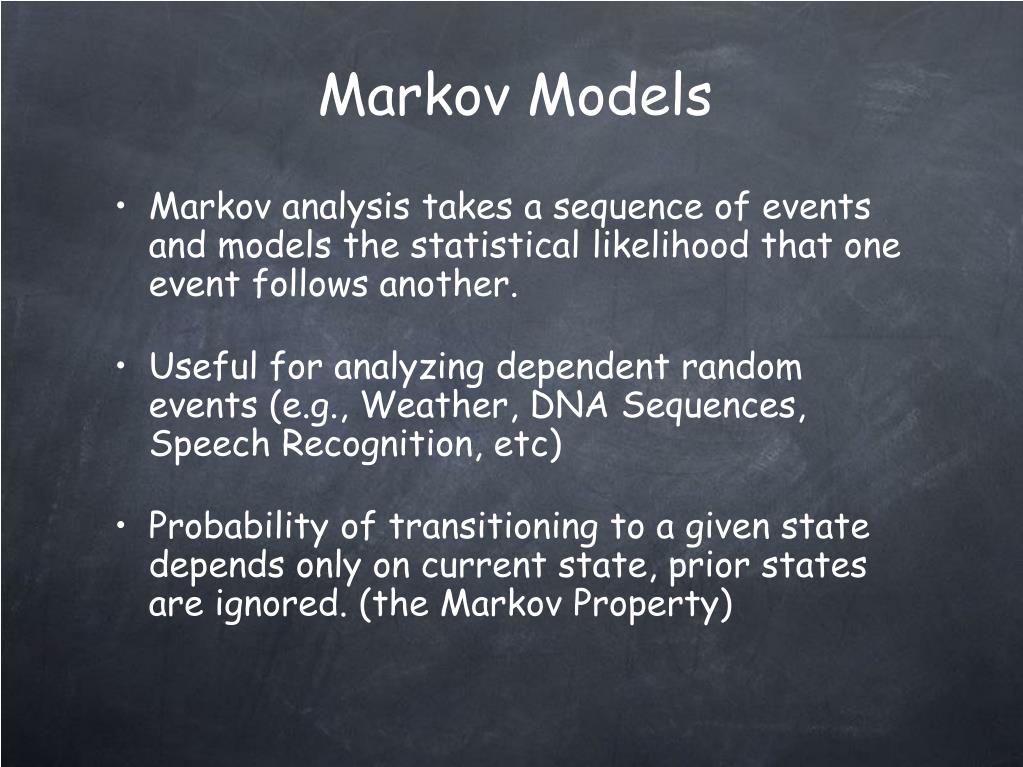 Markov Models

• Markov analysis takes a sequence of events and models the statistical likelihood that one event follows another.

• Useful for analyzing dependent random events (e.g., Weather, DNA Sequences, Speech Recognition, etc)

• Probability of transitioning to a given state depends only on current state, prior states are ignored. (the Markov Property)